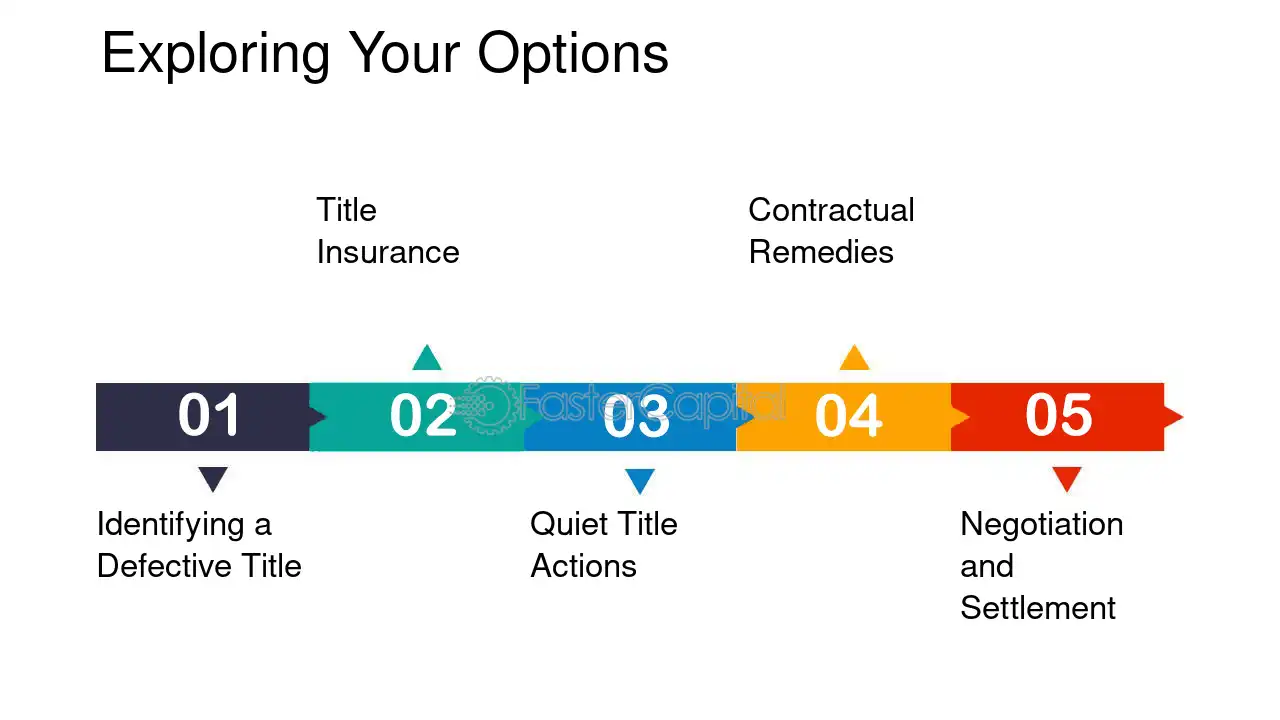 Exploring Your Options

Title Insurance

Contractual Remedies

01

02

03

04

05

Identifying a Defective Title

Quiet Title Actions

Negotiation and Settlement

FasterCapital